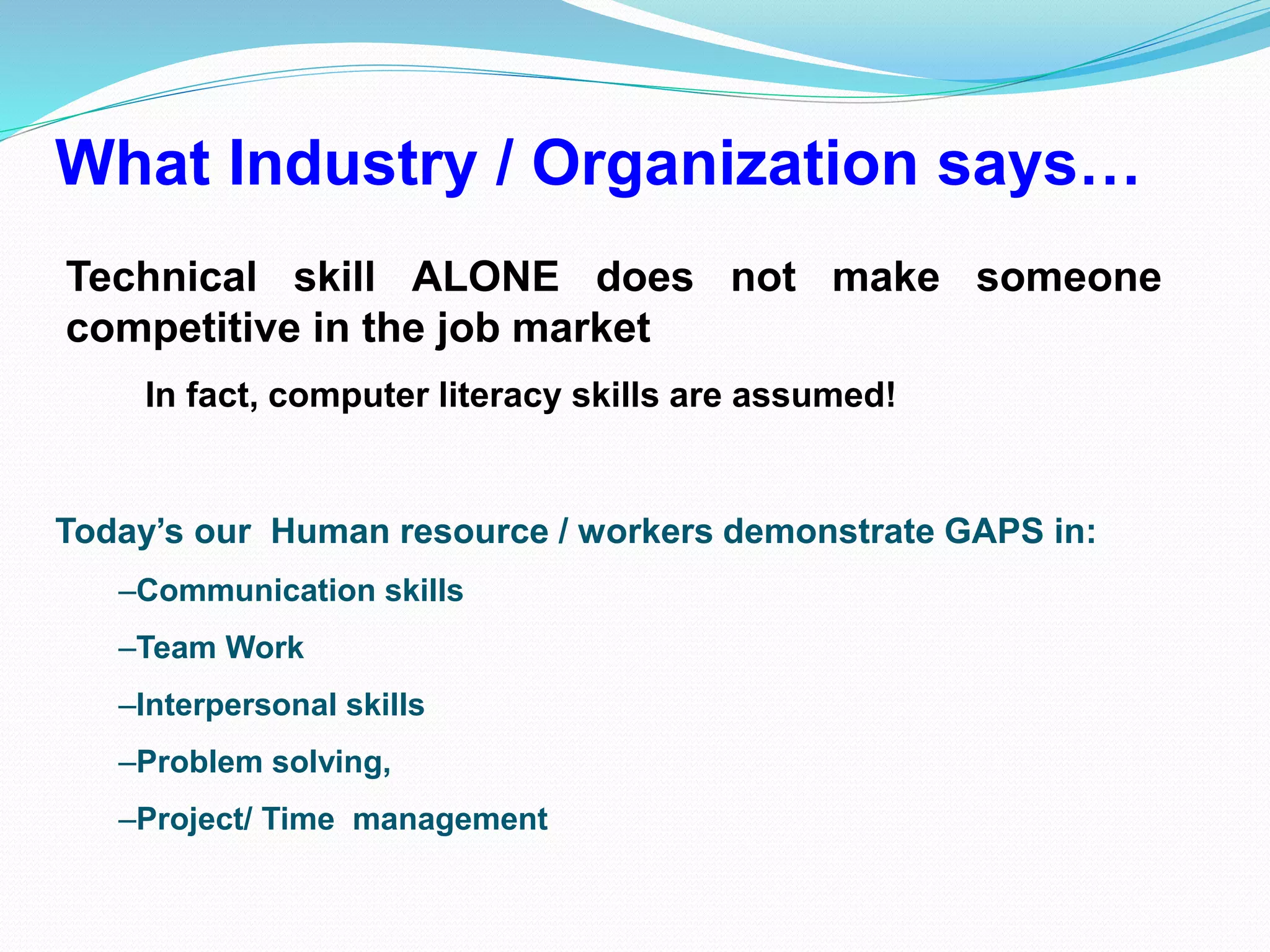 What Industry / Organization says…

Technical skill ALONE does not make someone competitive in the job market

In fact, computer literacy skills are assumed!

Today’s our Human resource / workers demonstrate GAPS in:

–Communication skills

–Team Work

–Interpersonal skills

–Problem solving,

–Project/ Time management